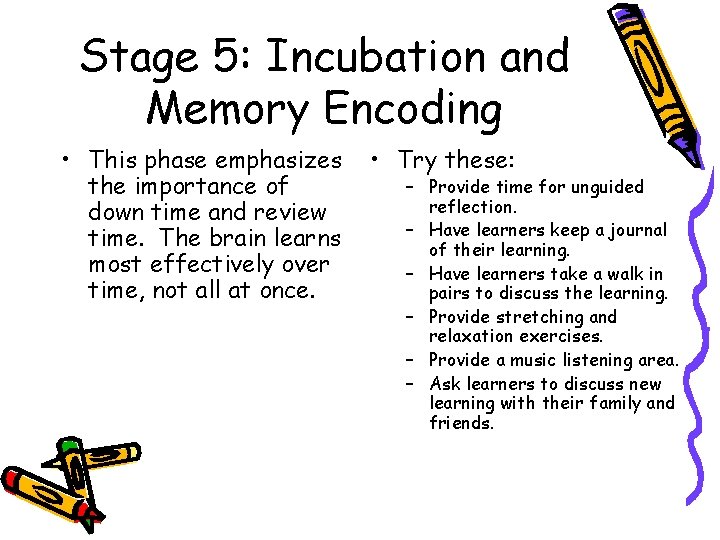 Stage 5: Incubation and Memory Encoding

• This phase emphasizes the importance of down time and review time. The brain learns most effectively over time, not all at once.

• Try these:
– Provide time for unguided reflection.
– Have learners keep a journal of their learning.
– Have learners take a walk in pairs to discuss the learning.
– Provide stretching and relaxation exercises.
– Provide a music listening area.
– Ask learners to discuss new learning with their family and friends.